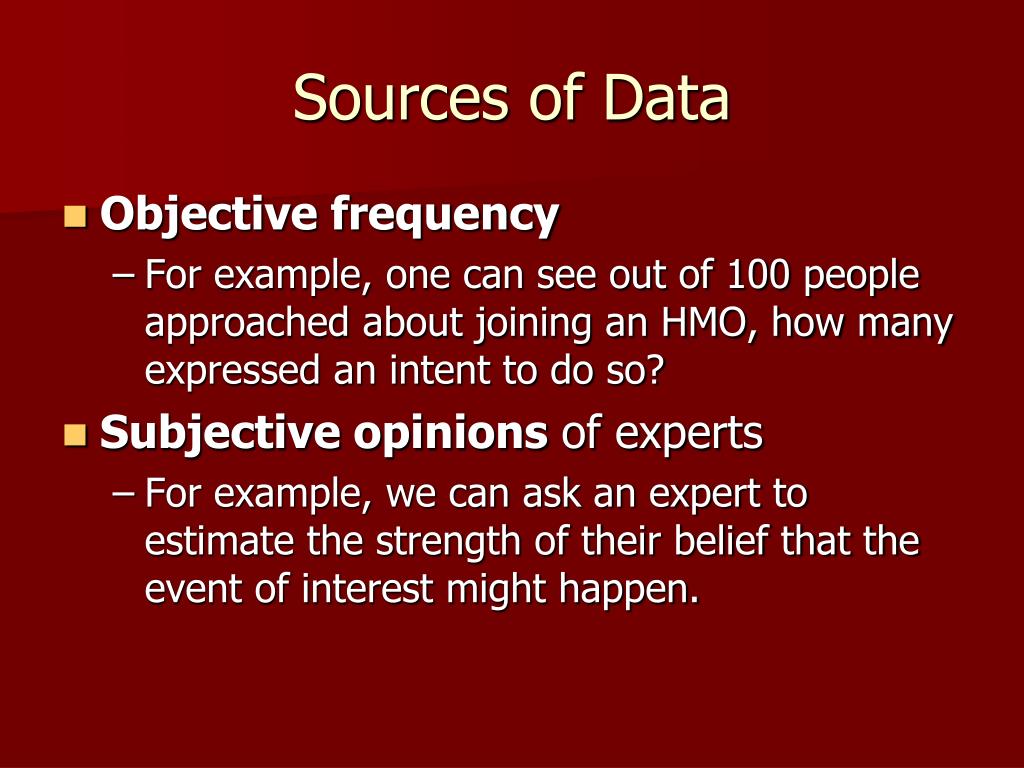 Sources of Data

Objective frequency

– For example, one can see out of 100 people approached about joining an HMO, how many expressed an intent to do so?

Subjective opinions of experts

– For example, we can ask an expert to estimate the strength of their belief that the event of interest might happen.